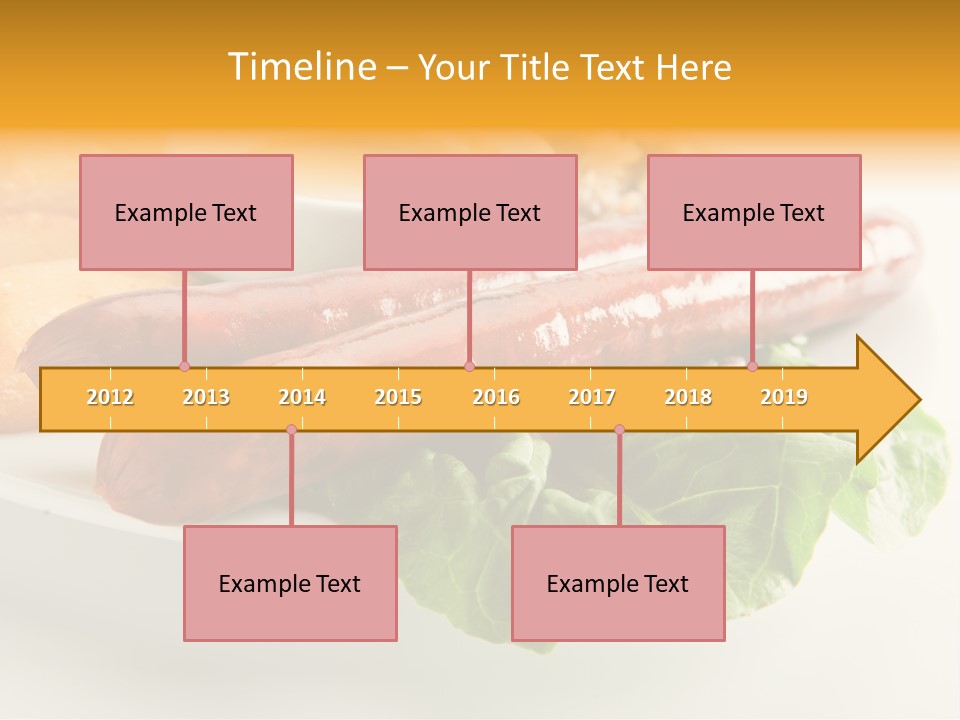 Timeline – Your Title Text Here

Example Text

Example Text

Example Text

2012 2013 2014 2015 2016 2017 2018 2019

Example Text

Example Text